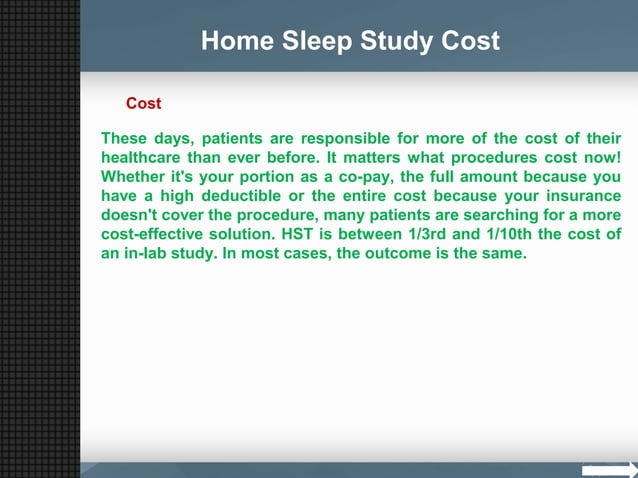 Home Sleep Study Cost

Cost

These days, patients are responsible for more of the cost of their healthcare than ever before. It matters what procedures cost now! Whether it's your portion as a co-pay, the full amount because you have a high deductible or the entire cost because your insurance doesn't cover the procedure, many patients are searching for a more cost-effective solution. HST is between 1/3rd and 1/10th the cost of an in-lab study. In most cases, the outcome is the same.